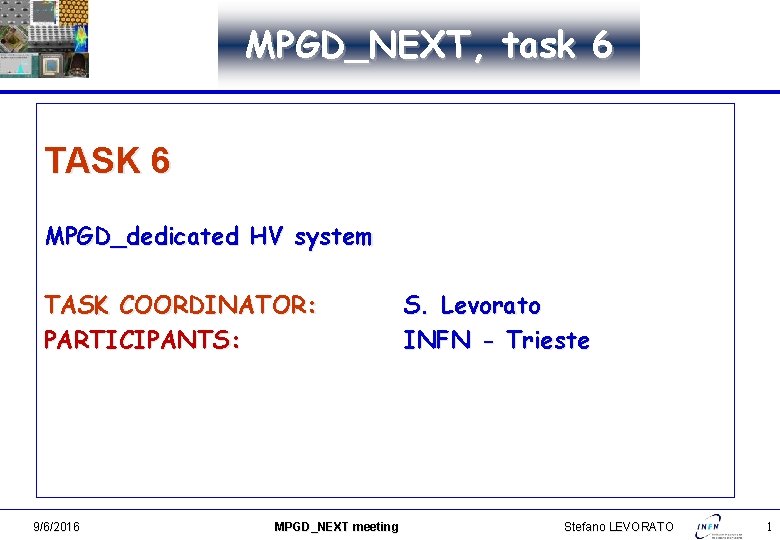 MPGD_NEXT, task 6

TASK 6

MPGD_dedicated HV system

TASK COORDINATOR: S. Levorato
PARTICIPANTS: INFN - Trieste

9/6/2016 MPGD_NEXT meeting Stefano LEVORATO INFN 1